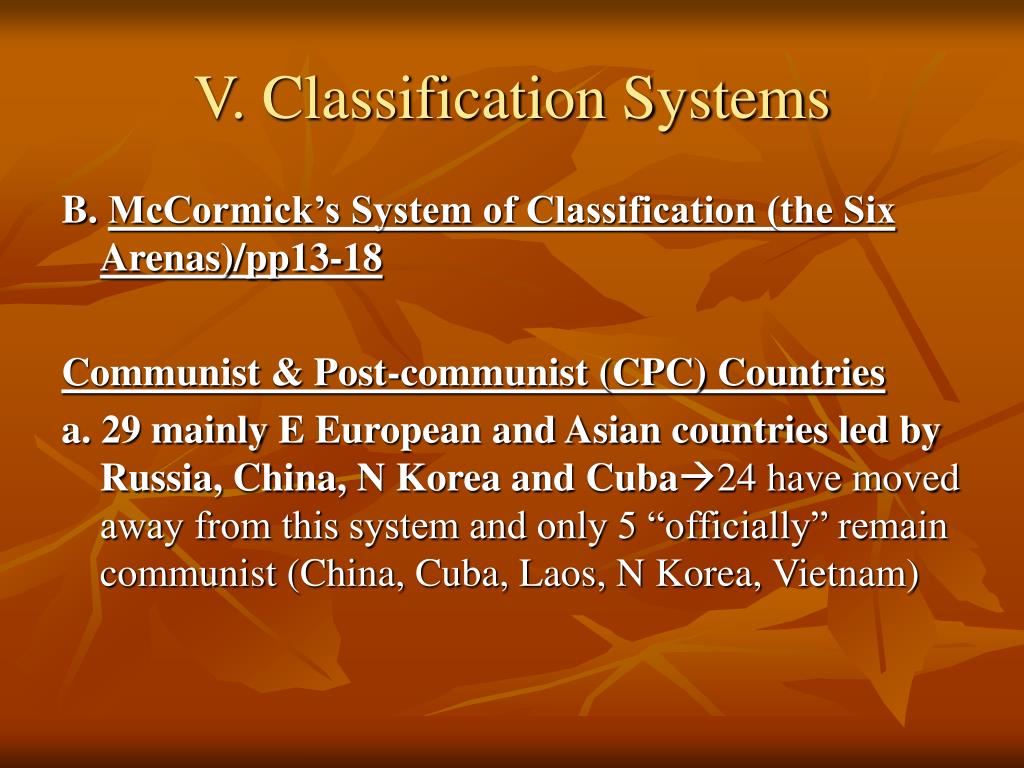 V. Classification Systems

B. McCormick’s System of Classification (the Six Arenas)/pp13-18

Communist & Post-communist (CPC) Countries

a. 29 mainly E European and Asian countries led by Russia, China, N Korea and Cuba→24 have moved away from this system and only 5 “officially” remain communist (China, Cuba, Laos, N Korea, Vietnam)